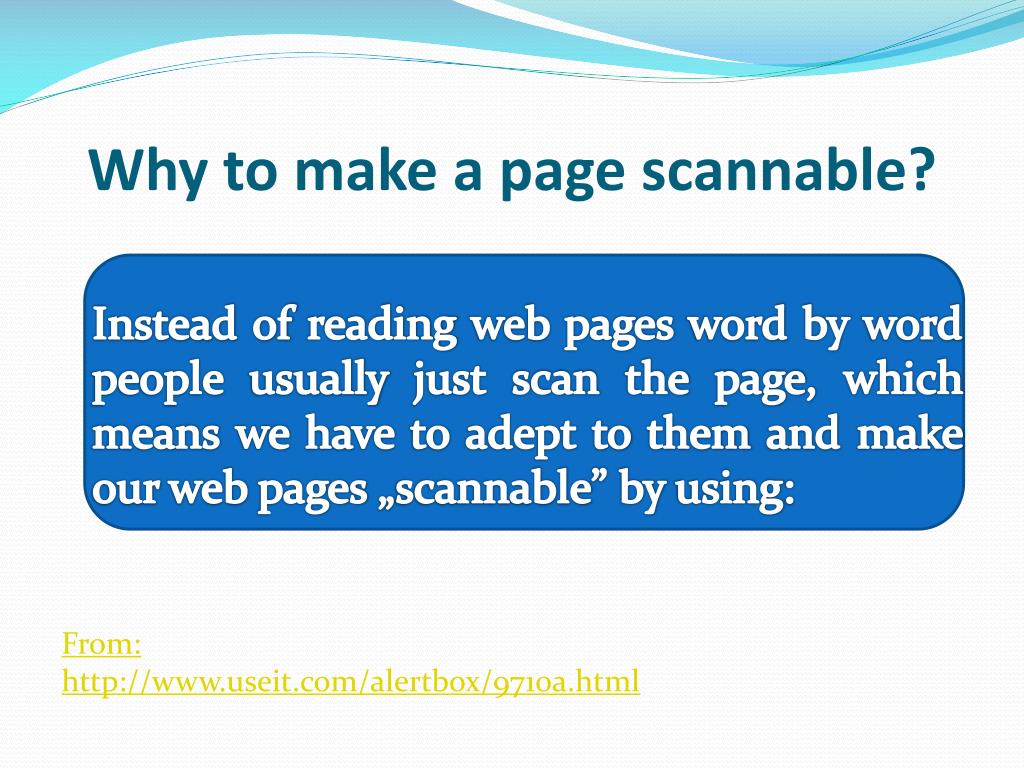 Why to make a page scannable?

Instead of reading web pages word by word people usually just scan the page, which means we have to adept to them and make our web pages „scannable” by using:

From:
http://www.useit.com/alertbox/9710a.html